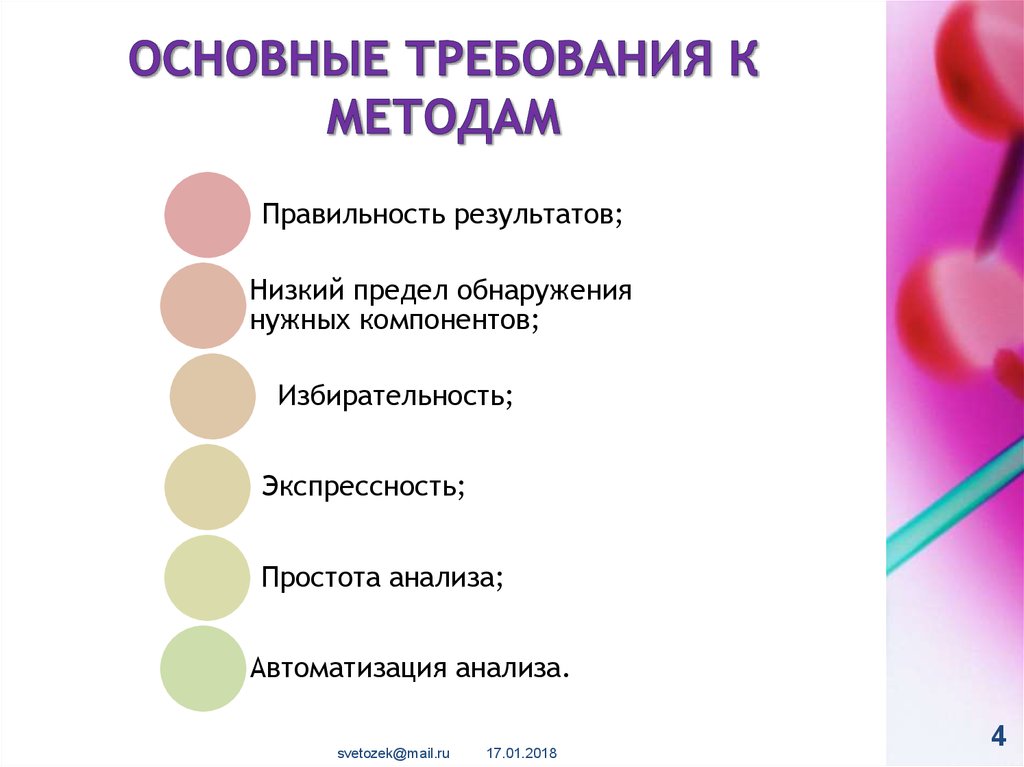 ОСНОВНЫЕ ТРЕБОВАНИЯ К МЕТОДАМ

Правильность результатов;

Низкий предел обнаружения нужных компонентов;

Избирательность;

Экспрессность;

Простота анализа;

Автоматизация анализа.

svetozek@mail.ru 17.01.2018

4